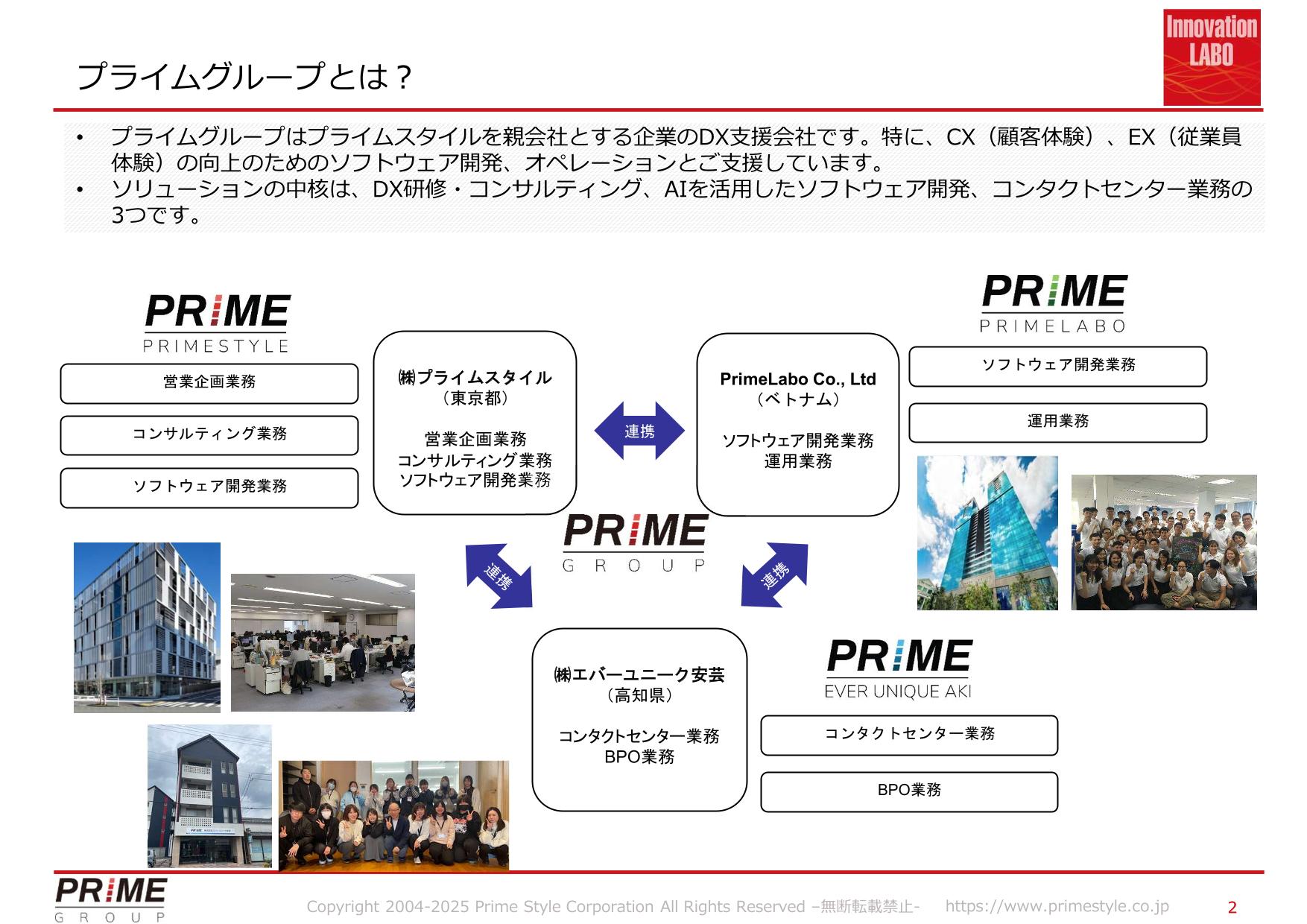 Innovation LABO

プライムグループとは？

• プライムグループはプライムスタイルを親会社とする企業のDX支援会社です。特に、CX（顧客体験）、EX（従業員体験）の向上のためのソフトウェア開発、オペレーションとご支援しています。
• ソリューションの中核は、DX研修・コンサルティング、AIを活用したソフトウェア開発、コンタクトセンター業務の3つです。

PRIME
PRIMESTYLE

営業企画業務

コンサルティング業務

ソフトウェア開発業務

㈱プライムスタイル
（東京都）

営業企画業務
コンサルティング業務
ソフトウェア開発業務

連携

PrimeLabo Co., Ltd
（ベトナム）

ソフトウェア開発業務
運用業務

PRIME
PRIMELABO

ソフトウェア開発業務

運用業務

PRIME
GROUP

連携

連携

㈱エバーユニーク安芸
（高知県）

コンタクトセンター業務
BPO業務

PRIME
EVER UNIQUE AKI

コンタクトセンター業務

BPO業務

PRIME
GROUP

Copyright 2004-2025 Prime Style Corporation All Rights Reserved –無断転載禁止- https://www.primestyle.co.jp 2